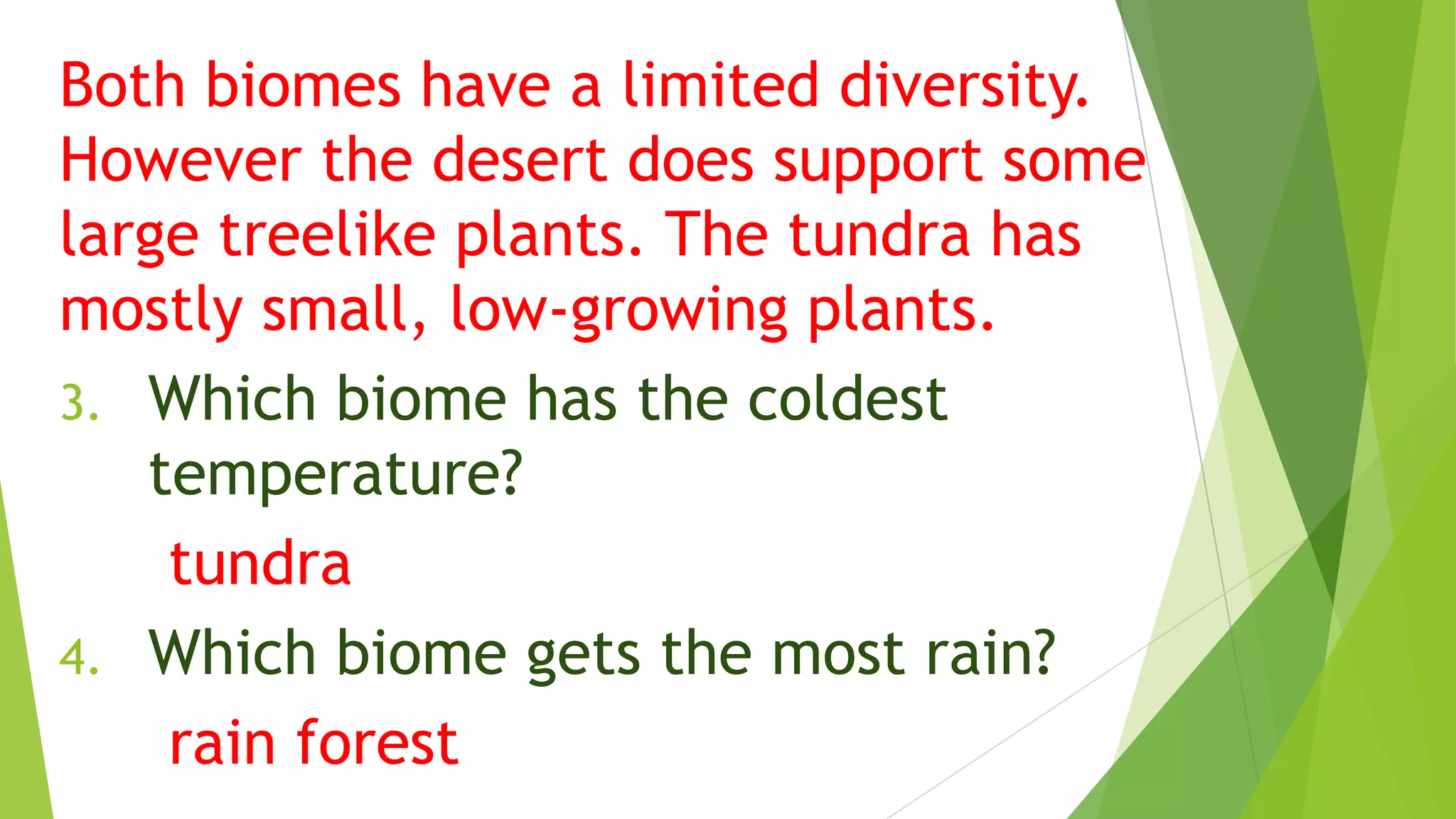 Both biomes have a limited diversity. However the desert does support some large treelike plants. The tundra has mostly small, low-growing plants.

3. Which biome has the coldest temperature?

tundra

4. Which biome gets the most rain?

rain forest